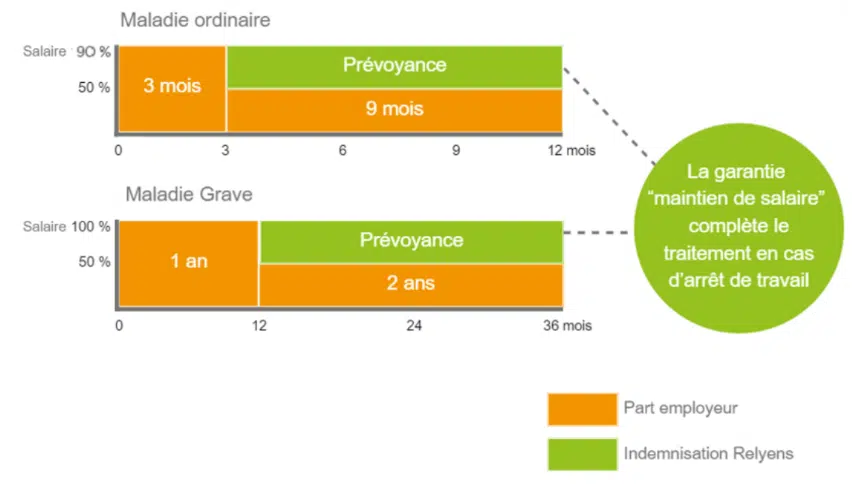 Maladie ordinaire

Salaire 90 %

50 %

3 mois

Prévoyance

9 mois

0 3 6 9 12 mois

Maladie Grave

Salaire 100 %

50 %

1 an

Prévoyance

2 ans

0 12 24 36 mois

La garantie "maintien de salaire" complète le traitement en cas d'arrêt de travail

Part employeur

Indemnisation Relyens